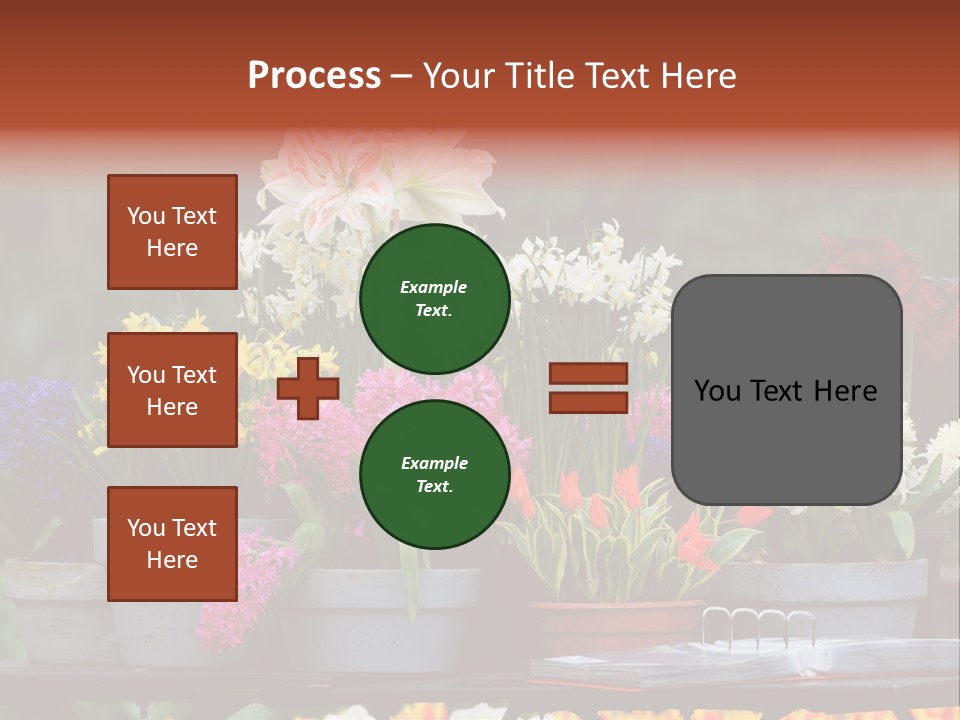 Process – Your Title Text Here

You Text Here

You Text Here

You Text Here

Example Text.

Example Text.

You Text Here